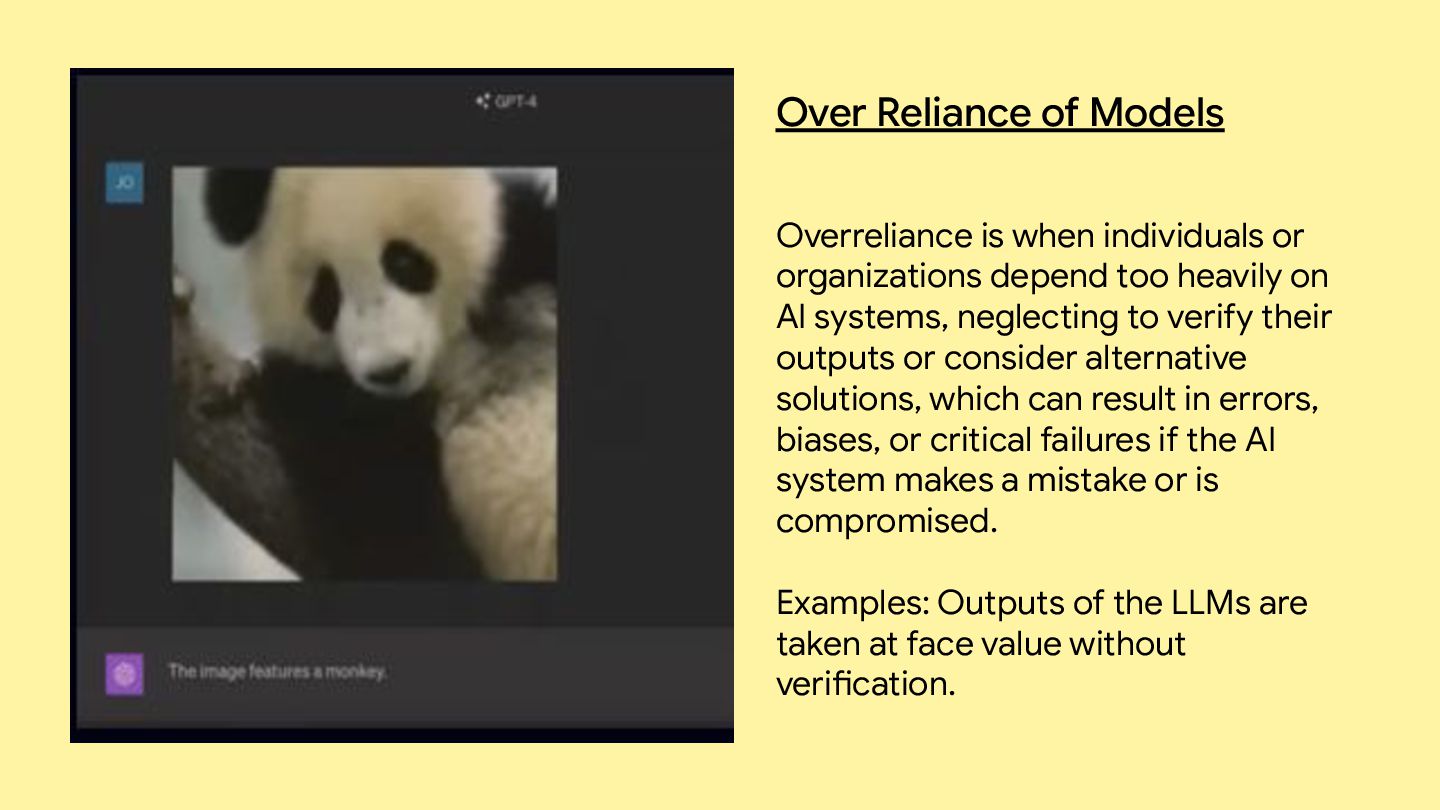 GPT-4

JO

The image features a monkey.

Over Reliance of Models

Overreliance is when individuals or organizations depend too heavily on AI systems, neglecting to verify their outputs or consider alternative solutions, which can result in errors, biases, or critical failures if the AI system makes a mistake or is compromised.

Examples: Outputs of the LLMs are taken at face value without verification.